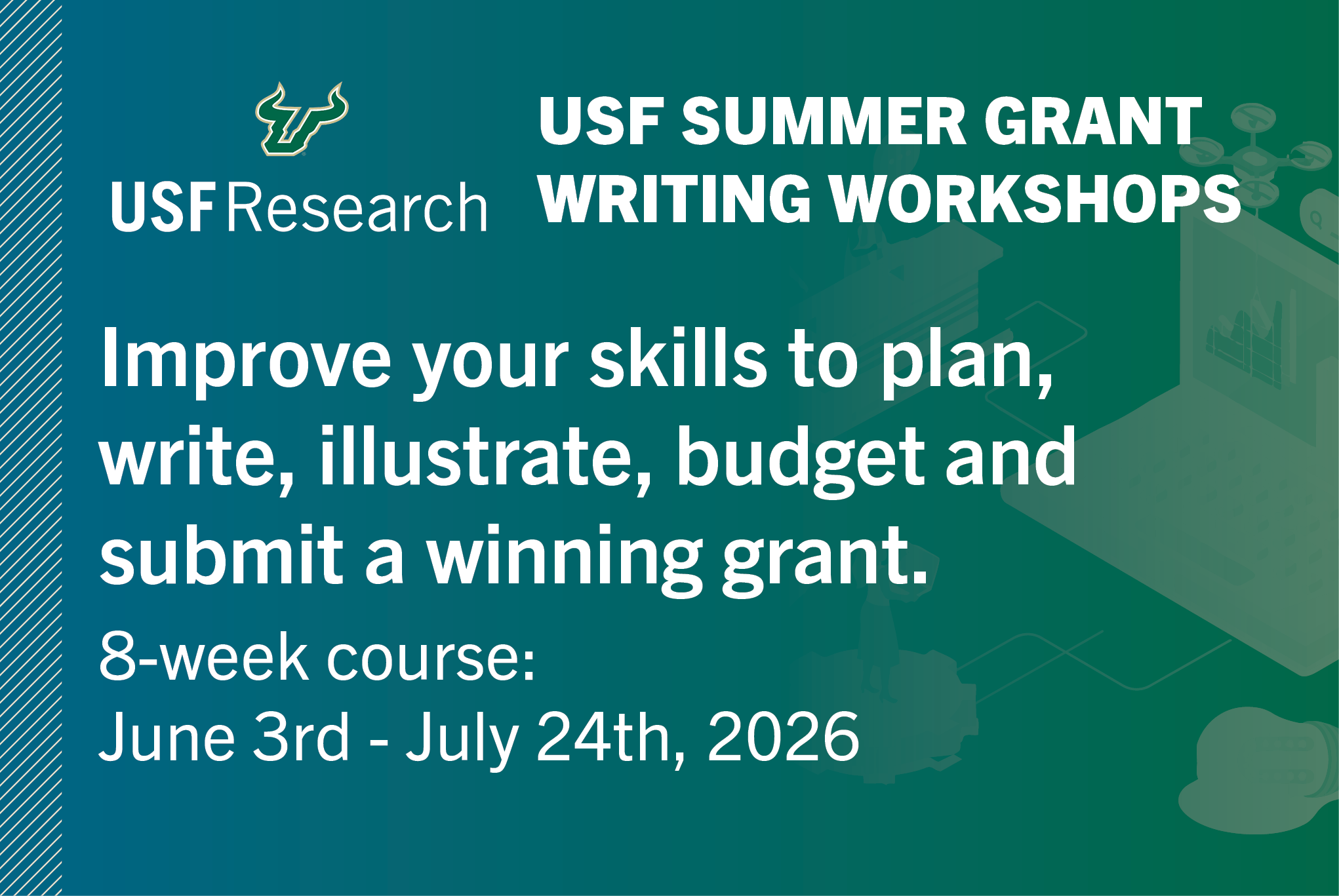 USF Research

USF SUMMER GRANT WRITING WORKSHOPS

Improve your skills to plan, write, illustrate, budget and submit a winning grant.

8-week course:
June 3rd - July 24th, 2026